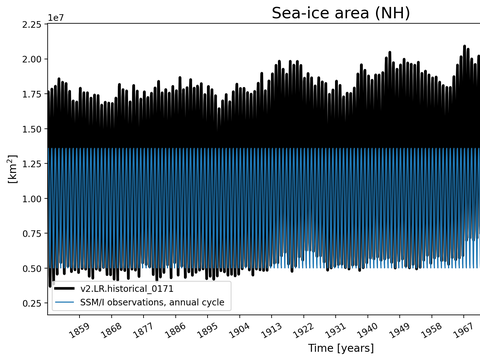 Sea-ice area (NH)

1e7

2.25
2.00
1.75
1.50
1.25
1.00
0.75
0.50
0.25

[km$^2$]

v2.LR.historical_0171
SSM/I observations, annual cycle

1859
1868
1877
1886
1895
1904
1913
1922
1931
1940
1949
1958
1967

Time [years]